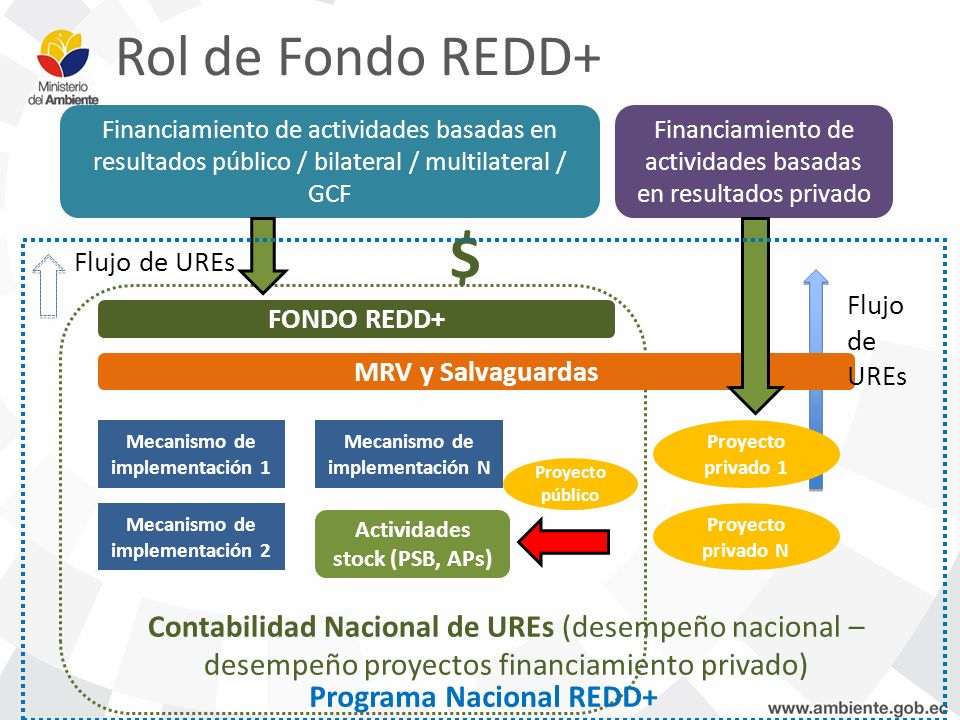 Ministerio del Ambiente

Rol de Fondo REDD+

Financiamiento de actividades basadas en resultados público / bilateral / multilateral / GCF

Financiamiento de actividades basadas en resultados privado

Flujo de UREs

$

FONDO REDD+

Flujo de UREs

MRV y Salvaguardas

Mecanismo de implementación 1

Mecanismo de implementación N

Proyecto público

Proyecto privado 1

Mecanismo de implementación 2

Actividades stock (PSB, APs)

Proyecto privado N

Contabilidad Nacional de UREs (desempeño nacional – desempeño proyectos financiamiento privado)

Programa Nacional REDD+

www.ambiente.gob.ec